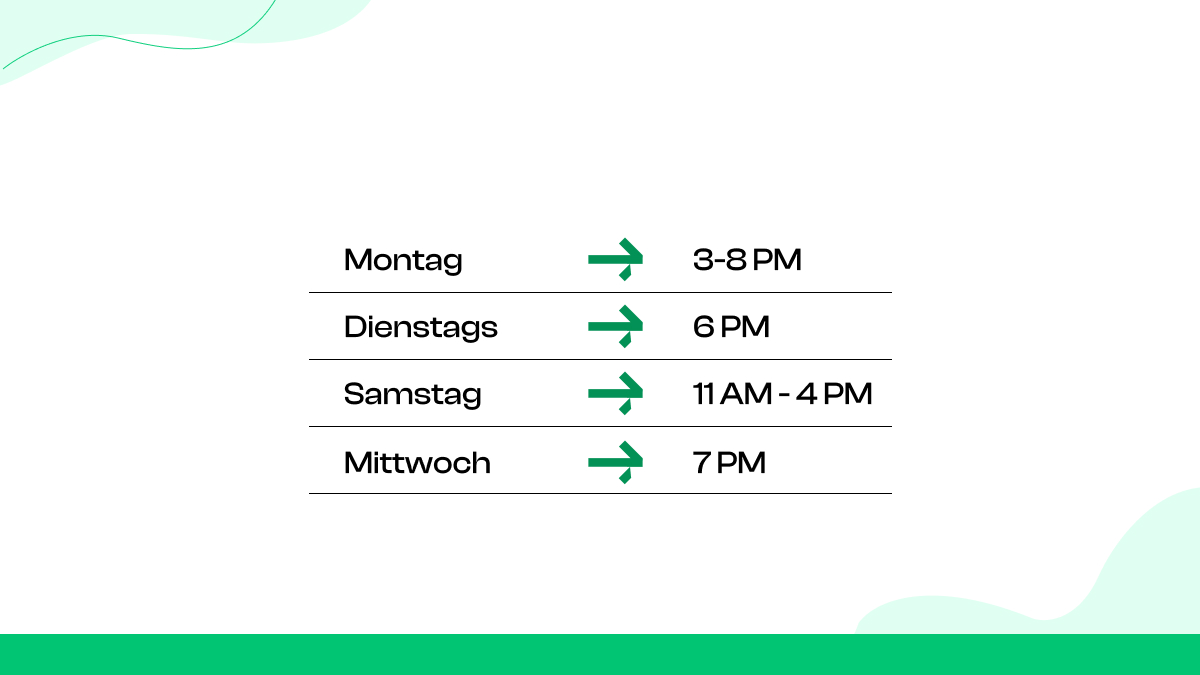 | Montag | → | 3-8 PM |
|---|---|---|
| Dienstags | → | 6 PM |
| Samstag | → | 11 AM - 4 PM |
| Mittwoch | → | 7 PM |